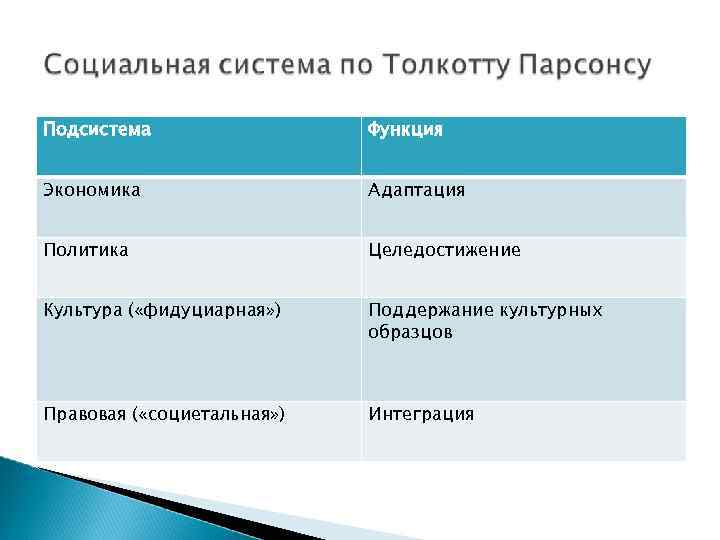 Социальная система по Толкотту Парсонсу

| Подсистема | Функция |
|---|---|
| Экономика | Адаптация |
| Политика | Целедостижение |
| Культура («фидуциарная») | Поддержание культурных образцов |
| Правовая («социетальная») | Интеграция |